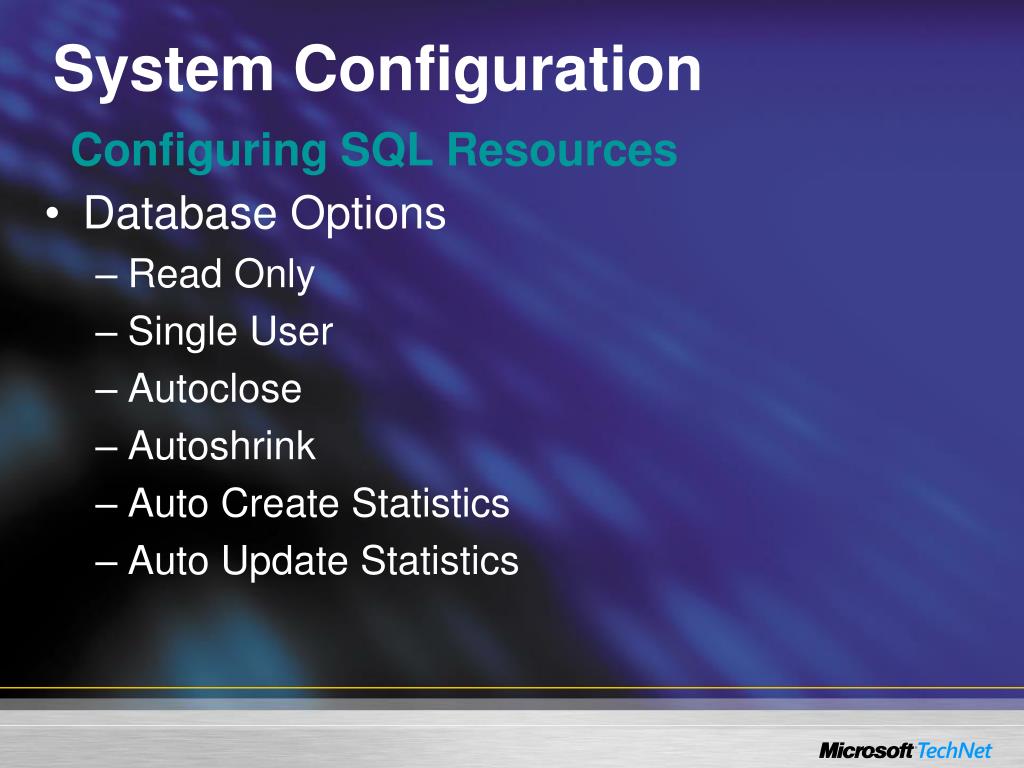 System Configuration

Configuring SQL Resources

• Database Options
– Read Only
– Single User
– Autoclose
– Autoshrink
– Auto Create Statistics
– Auto Update Statistics

Microsoft TechNet